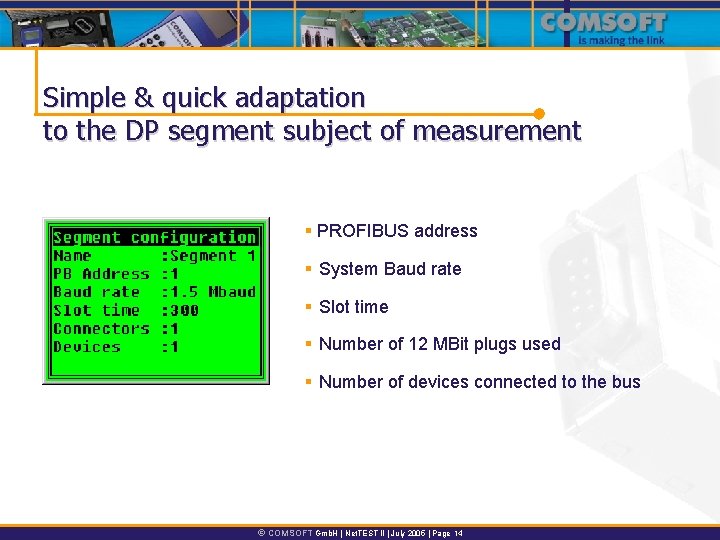 COMSOFT
is making the link

Simple & quick adaptation
to the DP segment subject of measurement

Segment configuration
Name :Segment 1
PB Address :1
Baud rate :1.5 Mbaud
Slot time :300
Connectors :1
Devices :1

▪ PROFIBUS address
▪ System Baud rate
▪ Slot time
▪ Number of 12 MBit plugs used
▪ Number of devices connected to the bus

© COMSOFT GmbH | NetTEST II | July 2006 | Page 14